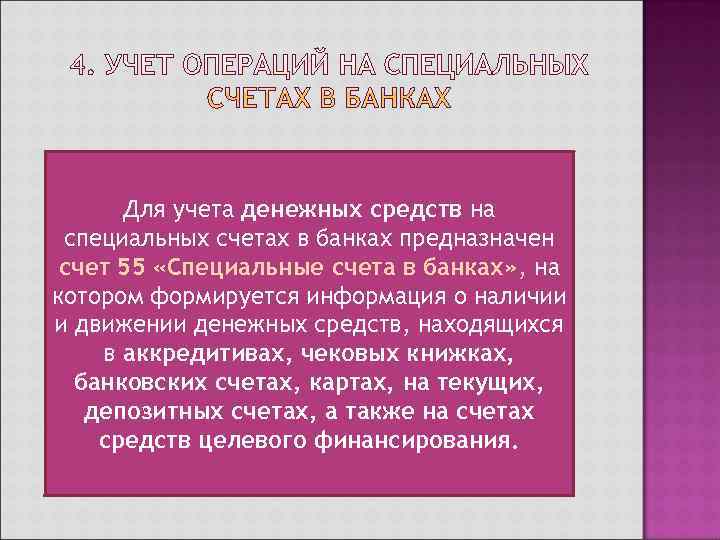 4. УЧЕТ ОПЕРАЦИЙ НА СПЕЦИАЛЬНЫХ СЧЕТАХ В БАНКАХ

Для учета денежных средств на специальных счетах в банках предназначен счет 55 «Специальные счета в банках», на котором формируется информация о наличии и движении денежных средств, находящихся в аккредитивах, чековых книжках, банковских счетах, картах, на текущих, депозитных счетах, а также на счетах средств целевого финансирования.